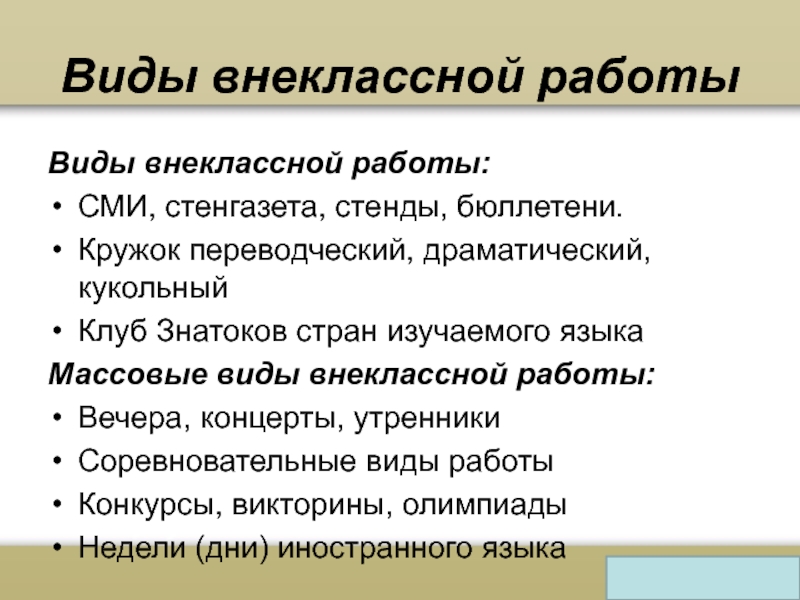 Виды внеклассной работы

Виды внеклассной работы:
• СМИ, стенгазета, стенды, бюллетени.
• Кружок переводческий, драматический, кукольный
• Клуб Знатоков стран изучаемого языка
Массовые виды внеклассной работы:
• Вечера, концерты, утренники
• Соревновательные виды работы
• Конкурсы, викторины, олимпиады
• Недели (дни) иностранного языка